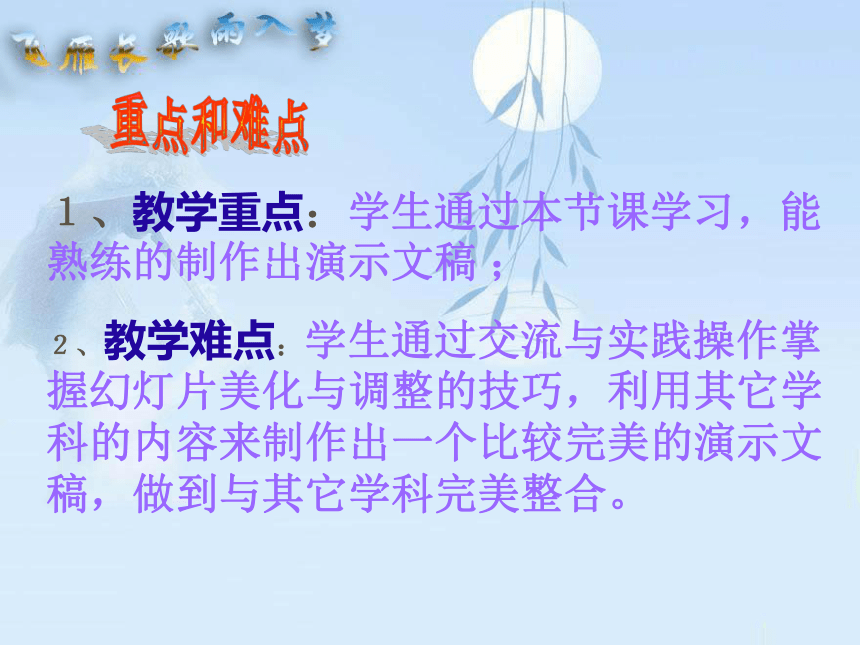 飞雁长歌雨入梦

重点和难点

1、教学重点：学生通过本节课学习，能熟练的制作出演示文稿；

2、教学难点：学生通过交流与实践操作掌握幻灯片美化与调整的技巧，利用其它学科的内容来制作出一个比较完美的演示文稿，做到与其它学科完美整合。